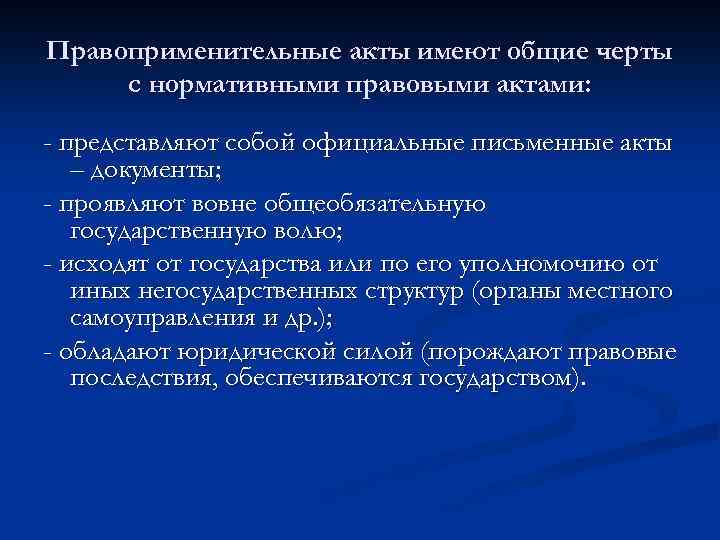 Правоприменительные акты имеют общие черты с нормативными правовыми актами:

- представляют собой официальные письменные акты – документы;

- проявляют вовне общеобязательную государственную волю;

- исходят от государства или по его уполномочию от иных негосударственных структур (органы местного самоуправления и др.);

- обладают юридической силой (порождают правовые последствия, обеспечиваются государством).